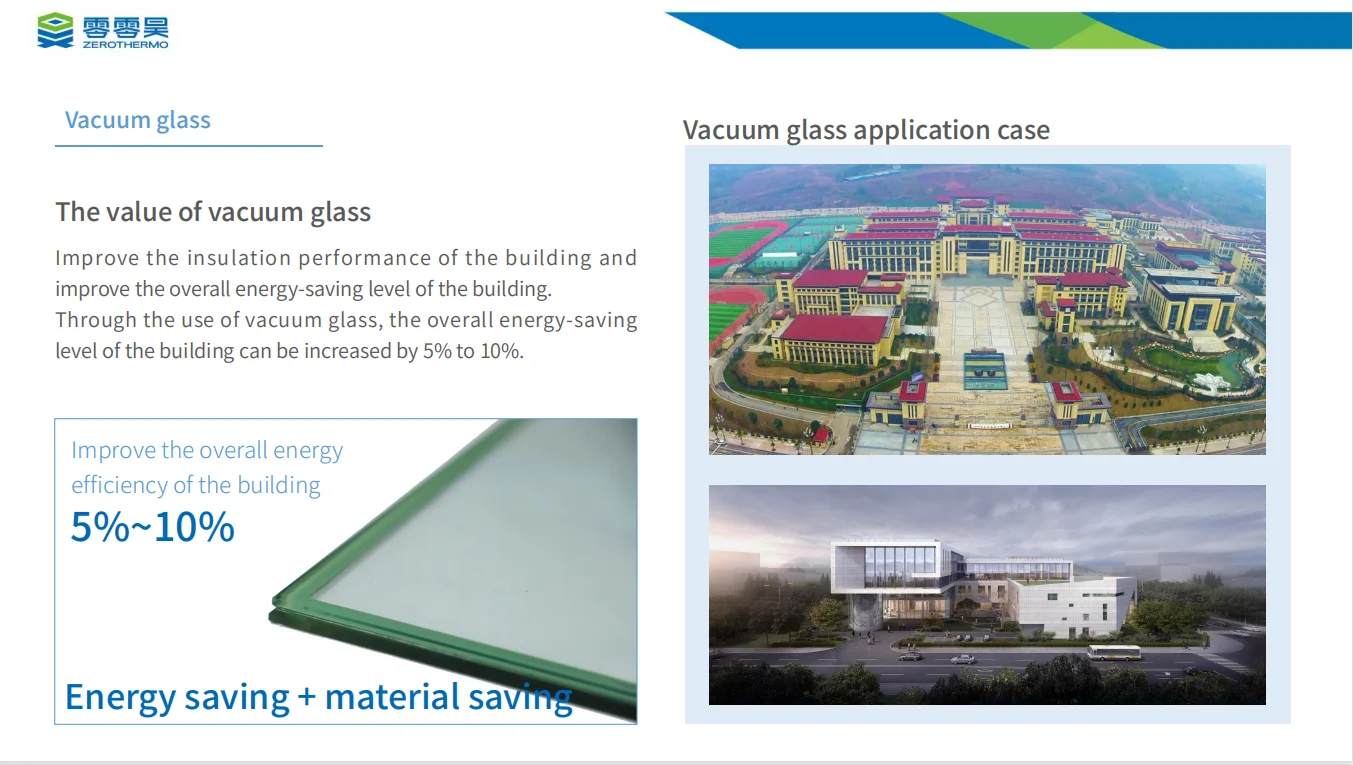 零零昊
ZEROTHERMO

Vacuum glass

The value of vacuum glass

Improve the insulation performance of the building and improve the overall energy-saving level of the building. Through the use of vacuum glass, the overall energy-saving level of the building can be increased by 5% to 10%.

Improve the overall energy efficiency of the building
5%~10%

Energy saving + material saving

Vacuum glass application case